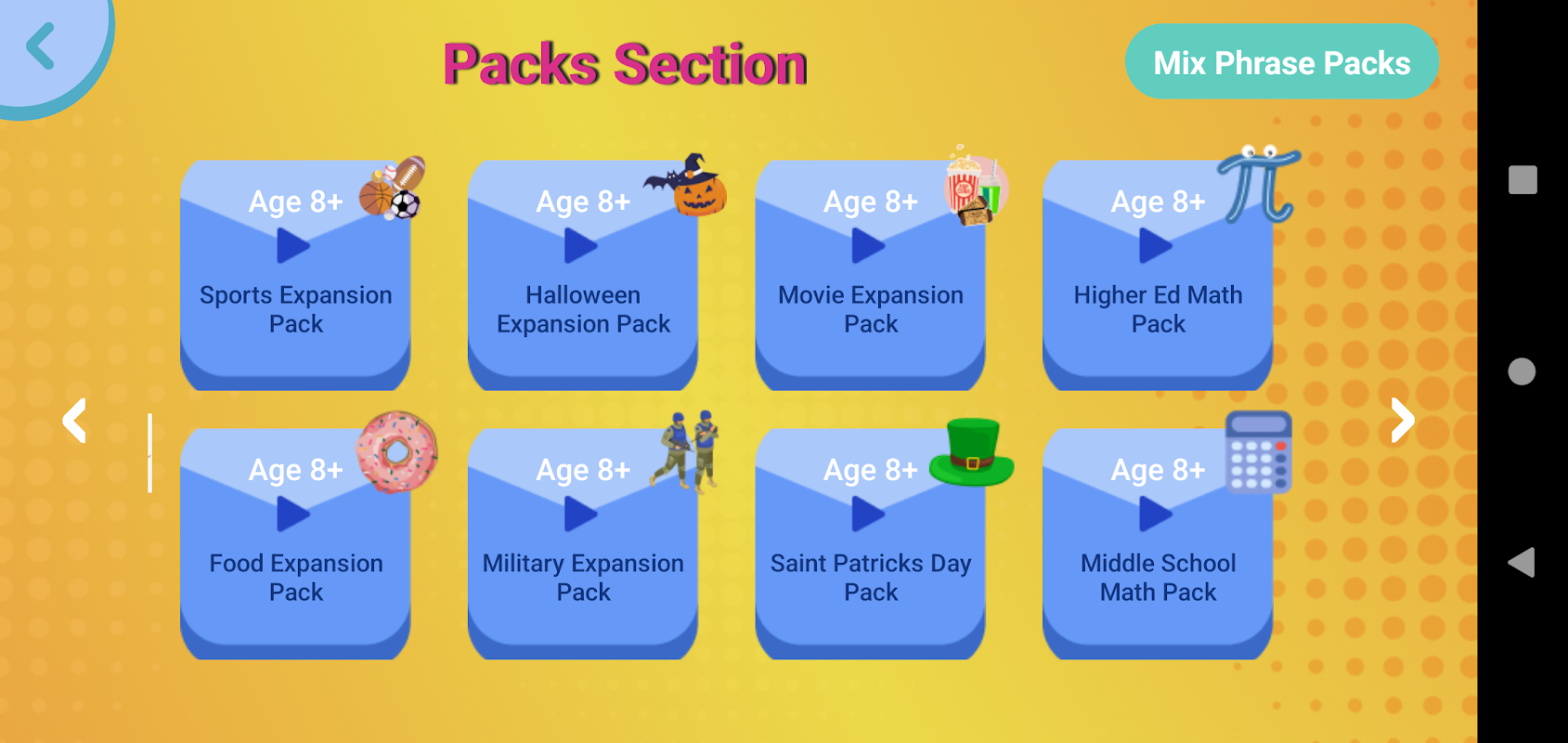 Packs Section

Mix Phrase Packs

Age 8+
Sports Expansion Pack

Age 8+
Halloween Expansion Pack

Age 8+
Movie Expansion Pack

Age 8+
Higher Ed Math Pack

Age 8+
Food Expansion Pack

Age 8+
Military Expansion Pack

Age 8+
Saint Patricks Day Pack

Age 8+
Middle School Math Pack